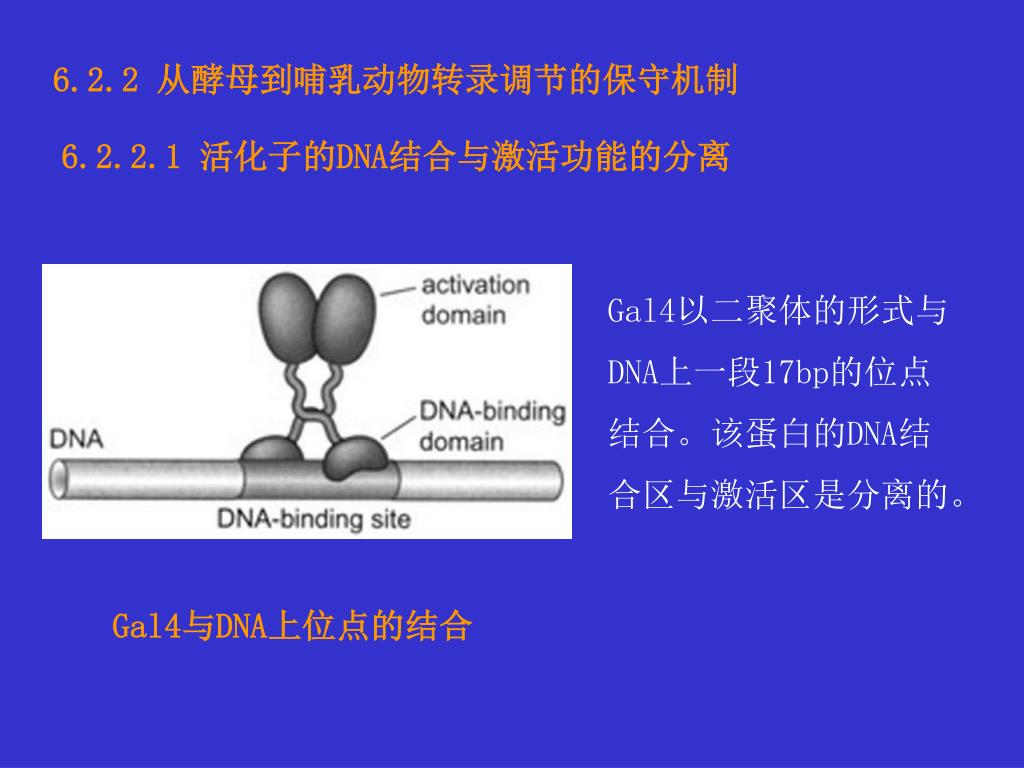 6.2.2 从酵母到哺乳动物转录调节的保守机制

6.2.2.1 活化子的DNA结合与激活功能的分离

activation domain

DNA-binding domain

DNA

DNA-binding site

Gal4以二聚体的形式与DNA上一段17bp的位点结合。该蛋白的DNA结合区与激活区是分离的。

Gal4与DNA上位点的结合